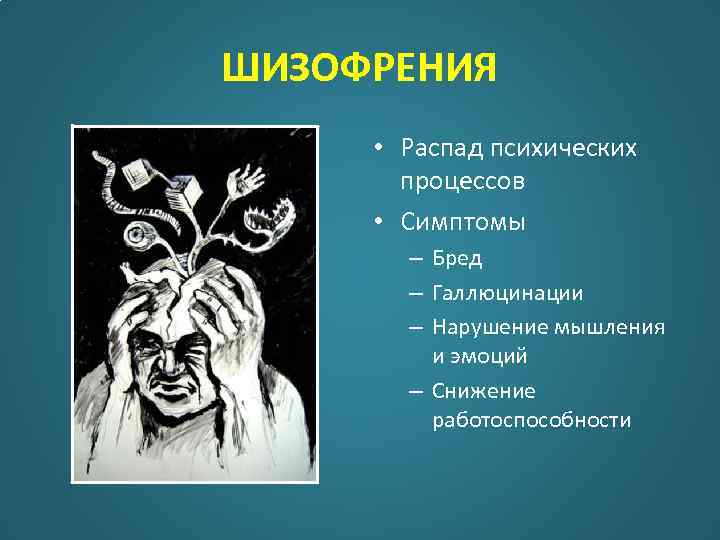 ШИЗОФРЕНИЯ

• Распад психических процессов
• Симптомы
– Бред
– Галлюцинации
– Нарушение мышления и эмоций
– Снижение работоспособности